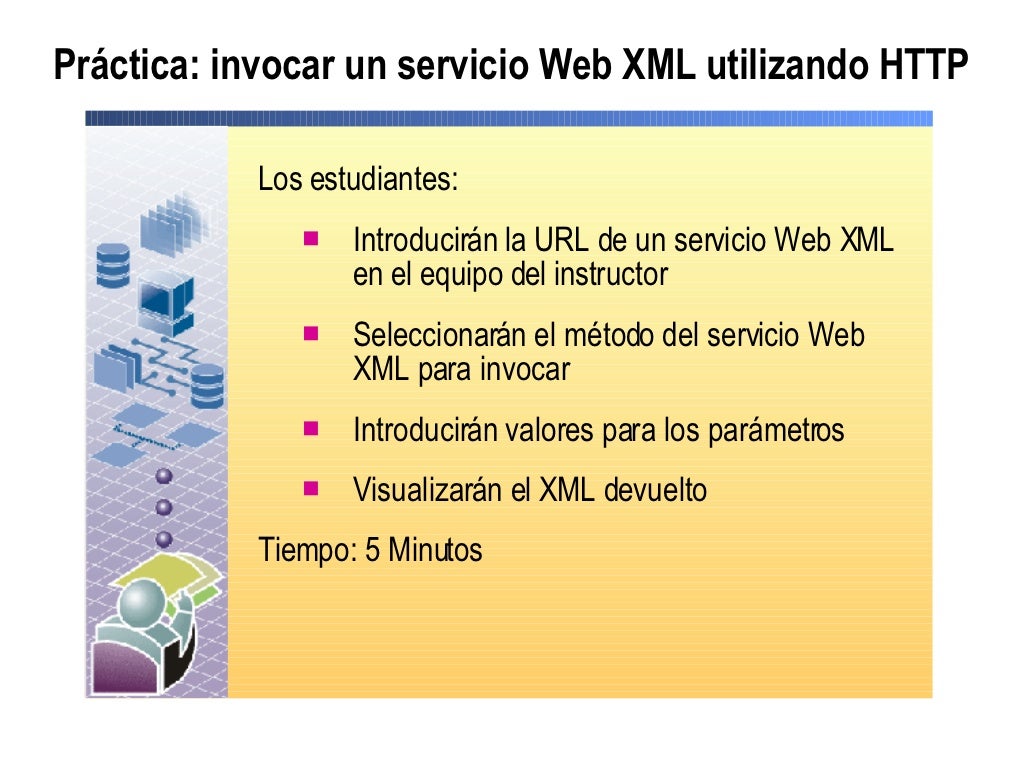 Práctica: invocar un servicio Web XML utilizando HTTP

Los estudiantes:

- Introducirán la URL de un servicio Web XML en el equipo del instructor
- Seleccionarán el método del servicio Web XML para invocar
- Introducirán valores para los parámetros
- Visualizarán el XML devuelto

Tiempo: 5 Minutos